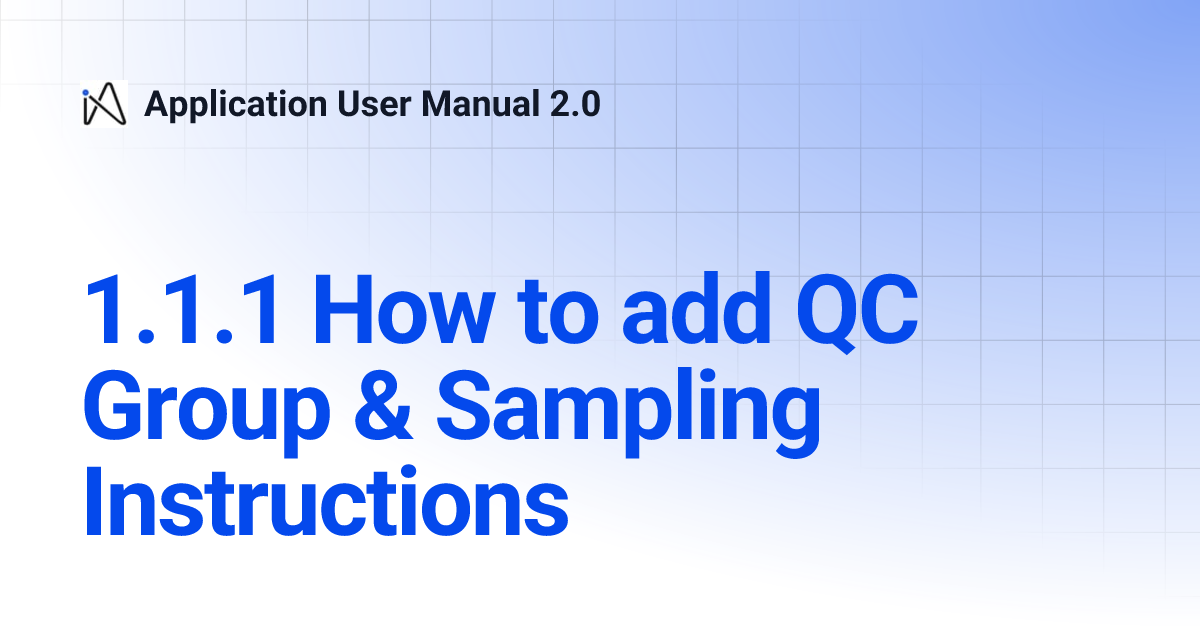 Application User Manual 2.0

1.1.1 How to add QC Group & Sampling Instructions